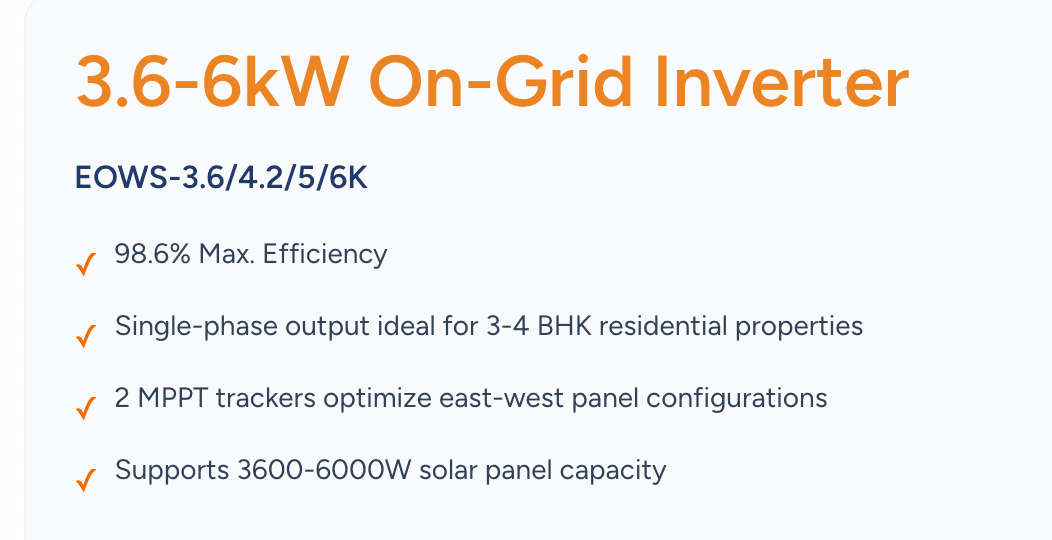 3.6-6kW On-Grid Inverter

EOWS-3.6/4.2/5/6K

✓ 98.6% Max. Efficiency

✓ Single-phase output ideal for 3-4 BHK residential properties

✓ 2 MPPT trackers optimize east-west panel configurations

✓ Supports 3600-6000W solar panel capacity